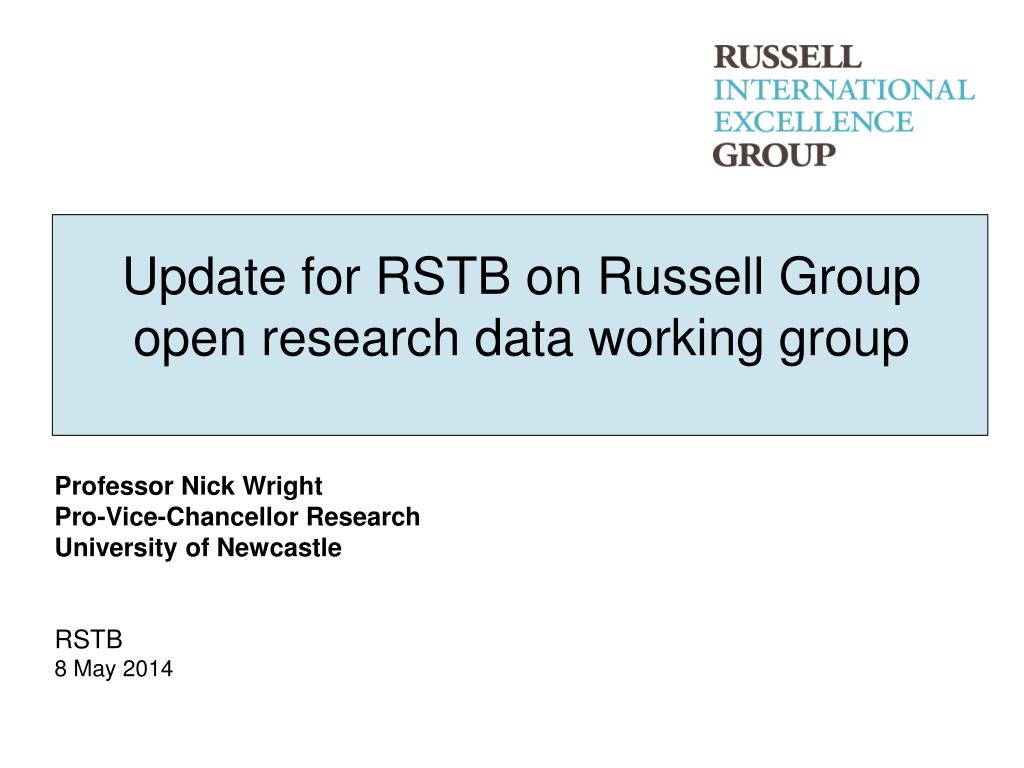 RUSSELL
INTERNATIONAL
EXCELLENCE
GROUP

Update for RSTB on Russell Group open research data working group

Professor Nick Wright
Pro-Vice-Chancellor Research
University of Newcastle

RSTB
8 May 2014